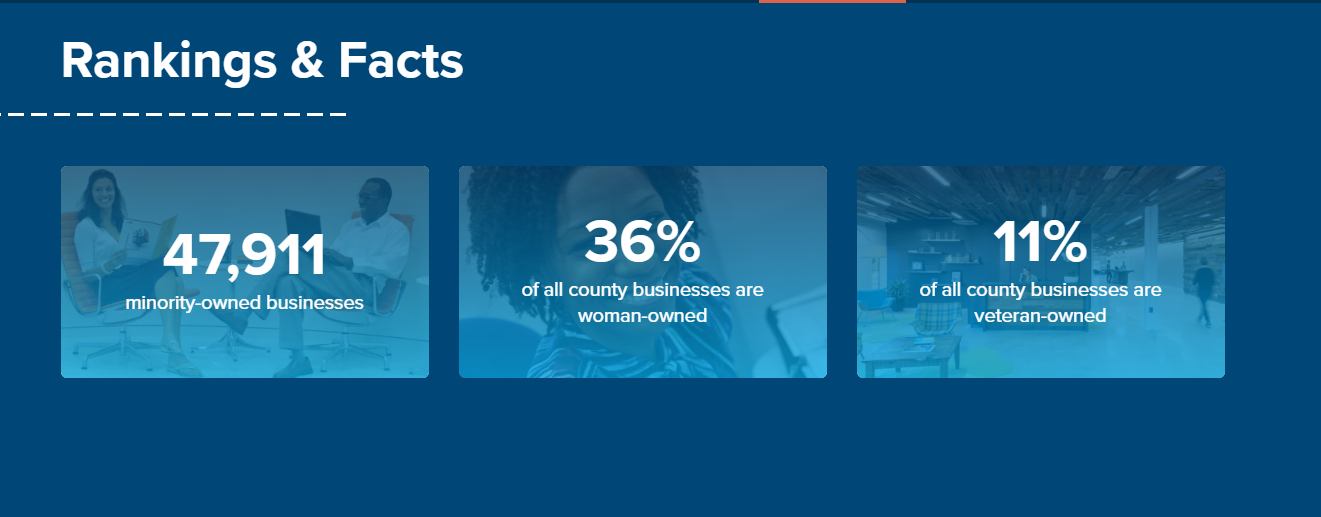 Rankings & Facts

47,911
minority-owned businesses

36%
of all county businesses are woman-owned

11%
of all county businesses are veteran-owned